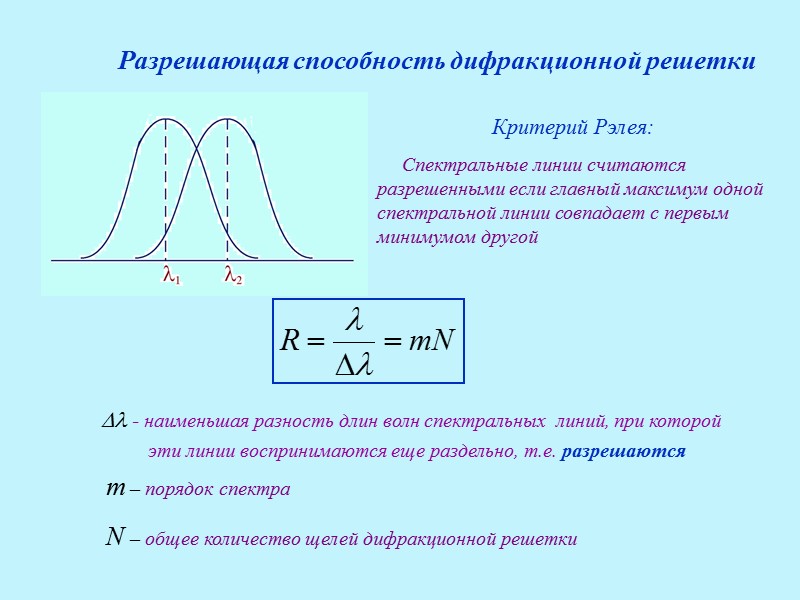 Разрешающая способность дифракционной решетки

$\lambda_1$ $\lambda_2$

Критерий Рэлея:

Спектральные линии считаются разрешенными если главный максимум одной спектральной линии совпадает с первым минимумом другой

$R = \frac{\lambda}{\Delta\lambda} = mN$

$\Delta\lambda$ - наименьшая разность длин волн спектральных линий, при которой эти линии воспринимаются еще раздельно, т.е. разрешаются

$m$ – порядок спектра

$N$ – общее количество щелей дифракционной решетки